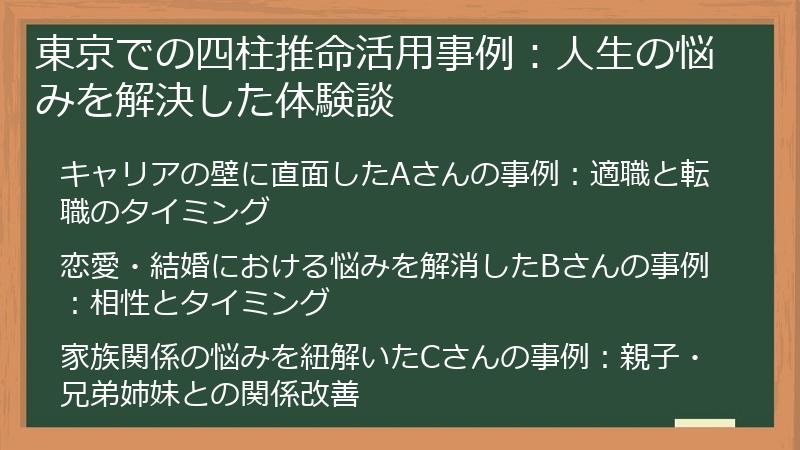 東京での四柱推命活用事例：人生の悩みを解決した体験談

キャリアの壁に直面したAさんの事例：適職と転職のタイミング

恋愛・結婚における悩みを解消したBさんの事例：相性とタイミング

家族関係の悩みを紐解いたCさんの事例：親子・兄弟姉妹との関係改善